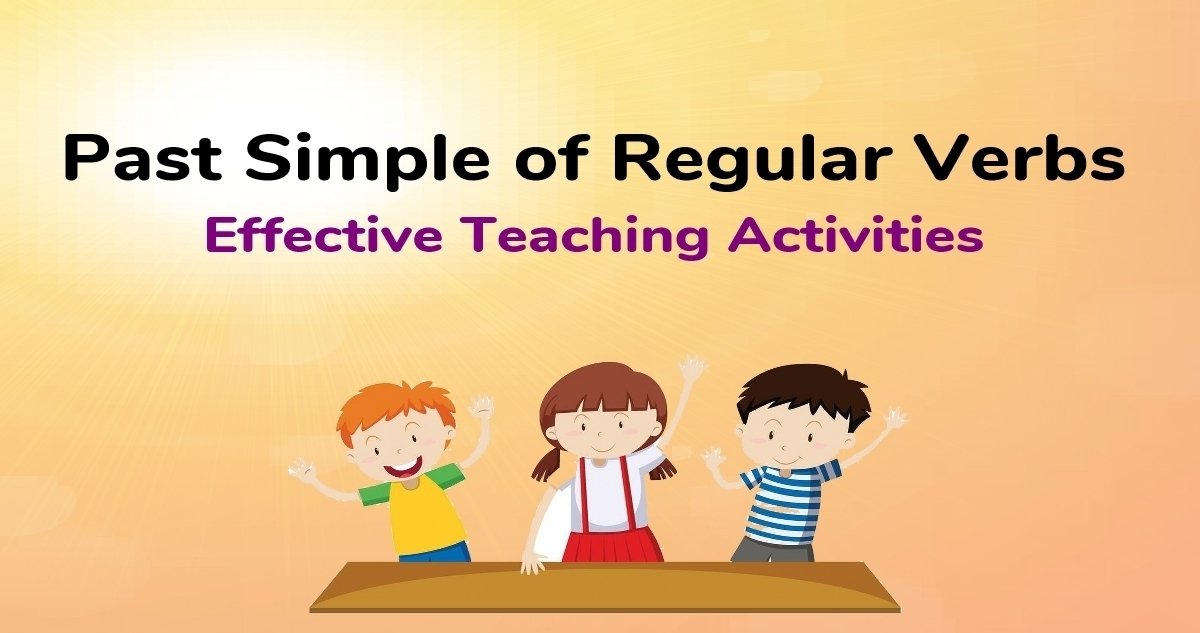 Past Simple of Regular Verbs
Effective Teaching Activities